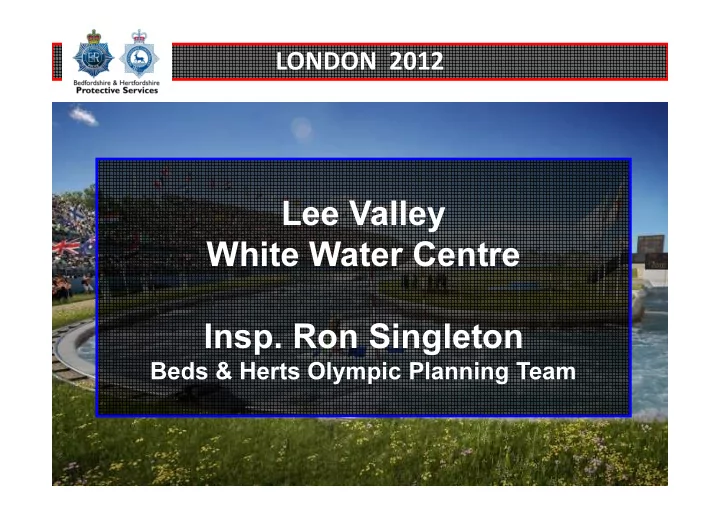 Bedfordshire & Hertfordshire
Protective Services

LONDON 2012

Lee Valley
White Water Centre

Insp. Ron Singleton
Beds & Herts Olympic Planning Team